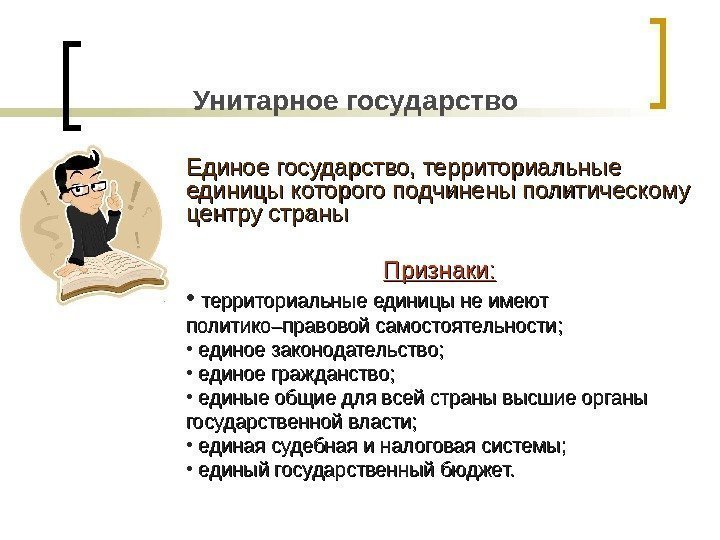 Унитарное государство

Единое государство, территориальные единицы которого подчинены политическому центру страны

Признаки:

• территориальные единицы не имеют политико–правовой самостоятельности;
• единое законодательство;
• единое гражданство;
• единые общие для всей страны высшие органы государственной власти;
• единая судебная и налоговая системы;
• единый государственный бюджет.